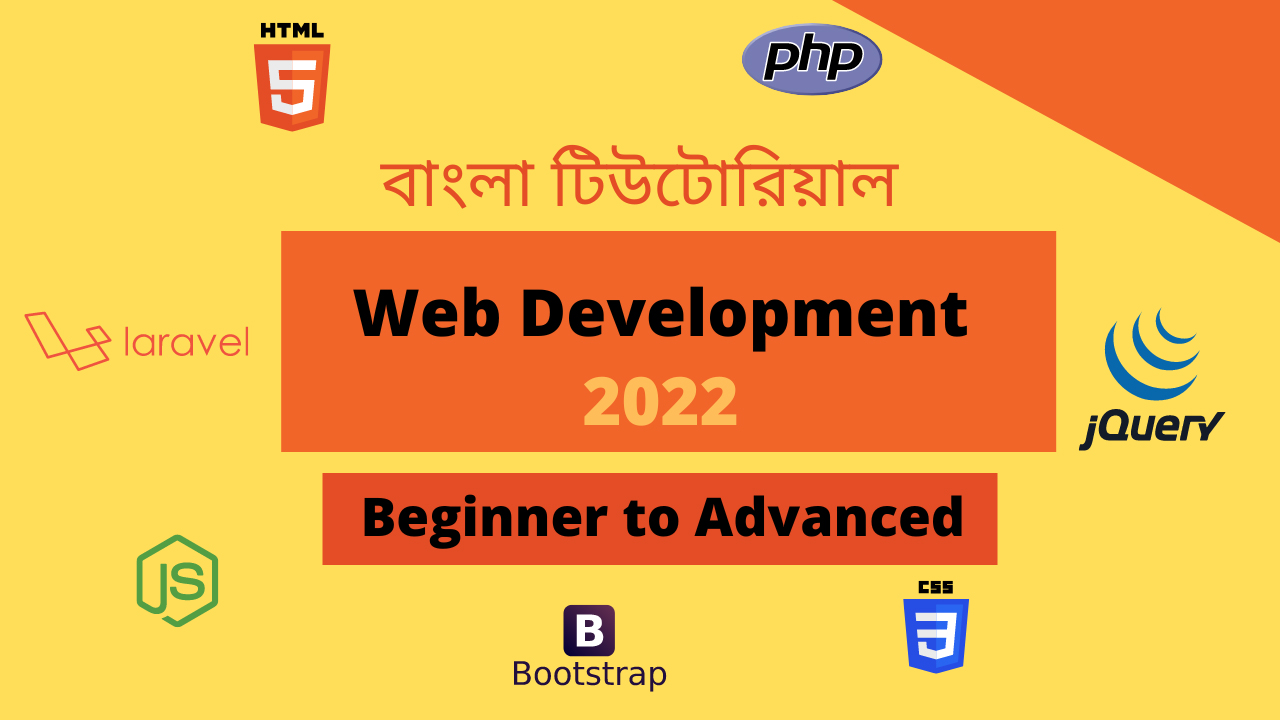 HTML
5
php
বাংলা টিউটোরিয়াল
laravel
Web Development
2022
jQuery
Beginner to Advanced
JS
B
Bootstrap
CSS
3